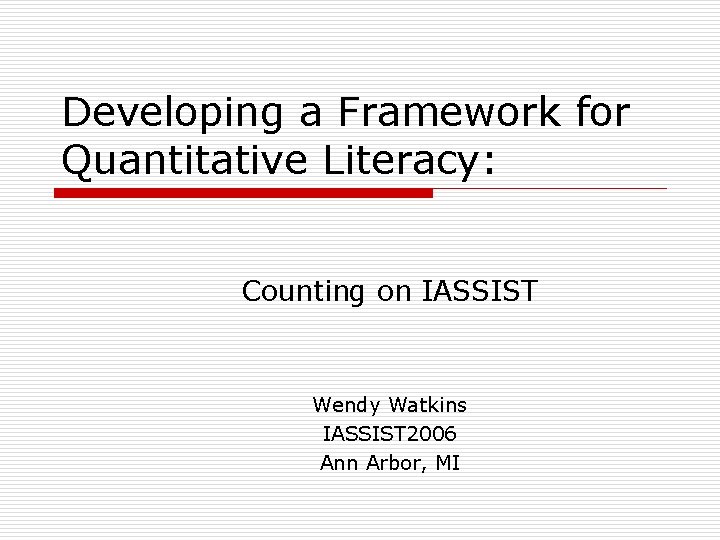 Developing a Framework for Quantitative Literacy:

Counting on IASSIST

Wendy Watkins
IASSIST2006
Ann Arbor, MI